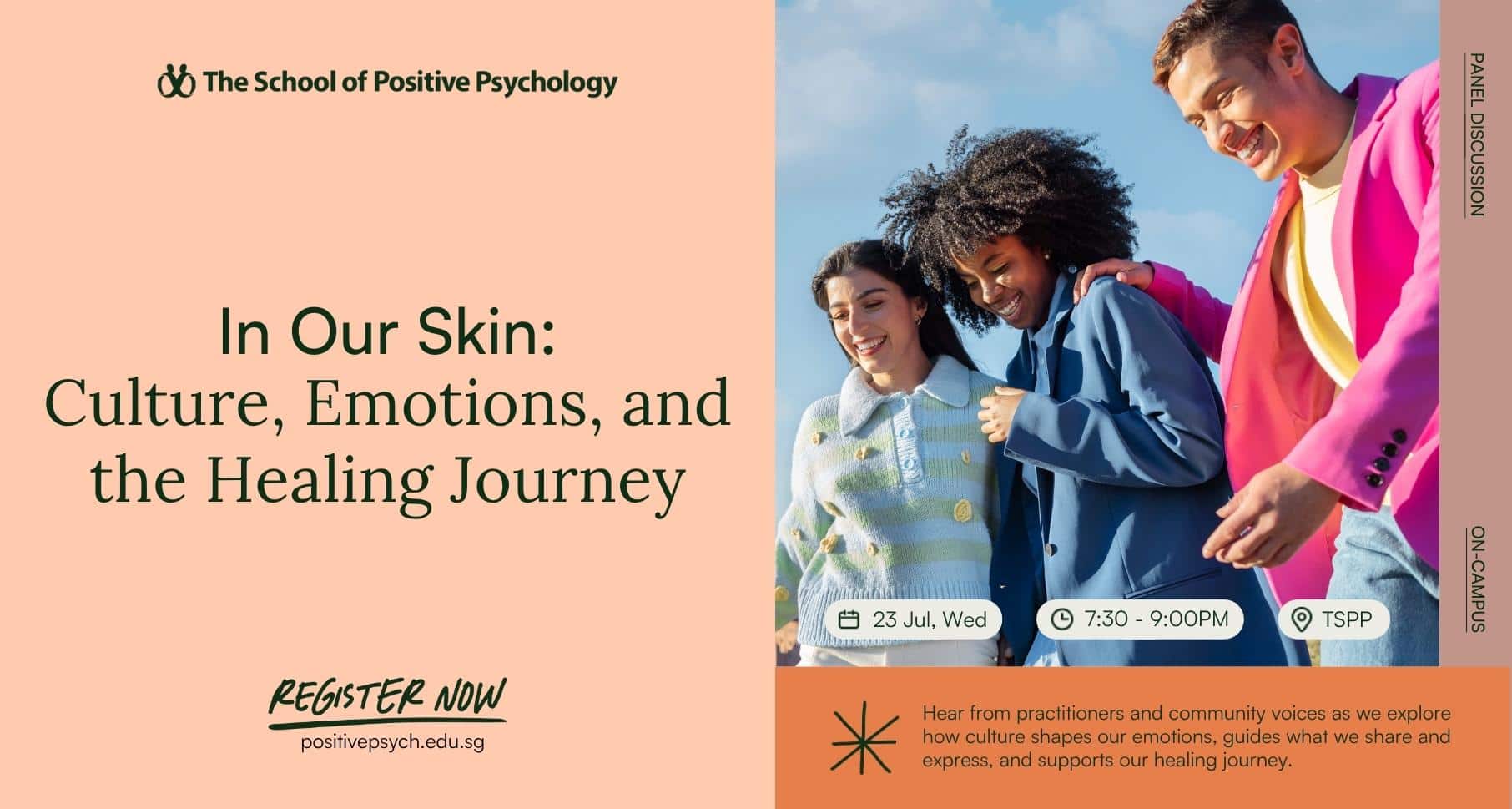 The School of Positive Psychology

In Our Skin:
Culture, Emotions, and the Healing Journey

REGISTER NOW
positivepsych.edu.sg

PANEL DISCUSSION

ON-CAMPUS

23 Jul, Wed

7:30 - 9:00PM

TSPP

Hear from practitioners and community voices as we explore how culture shapes our emotions, guides what we share and express, and supports our healing journey.